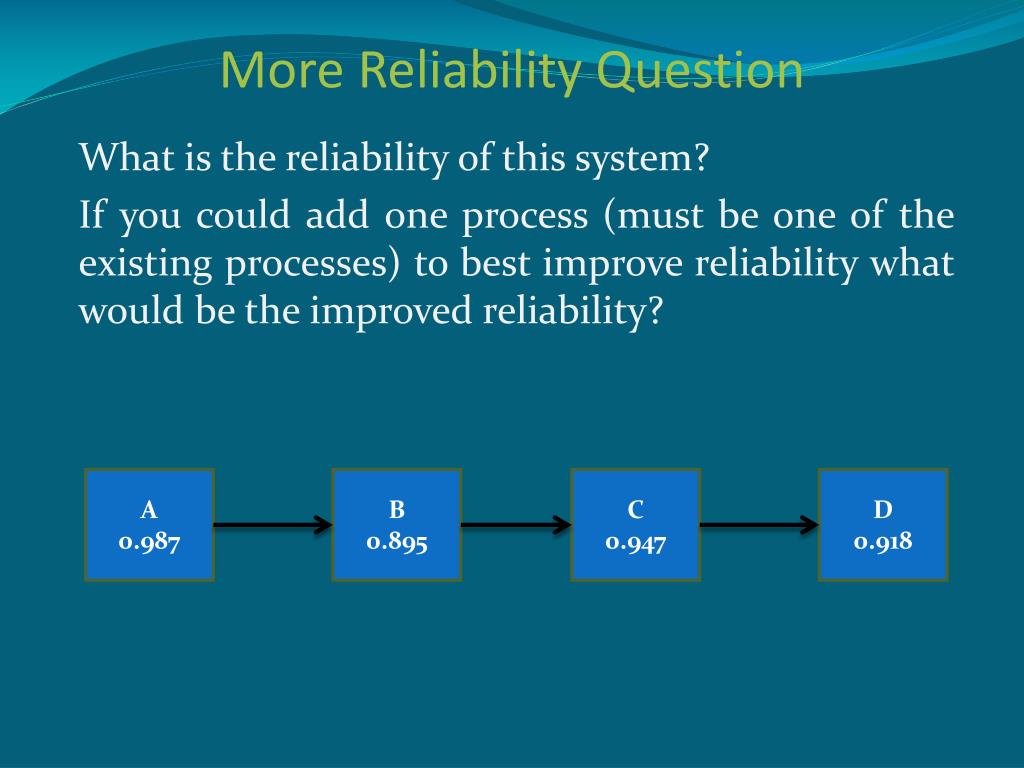 More Reliability Question

What is the reliability of this system?

If you could add one process (must be one of the existing processes) to best improve reliability what would be the improved reliability?

A
0.987

B
0.895

C
0.947

D
0.918